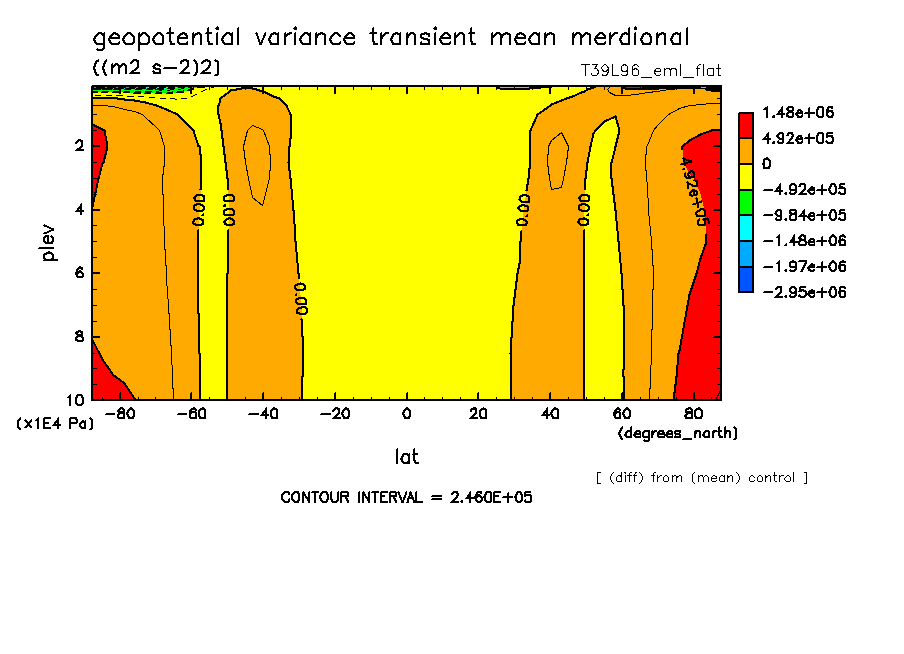 geopotential variance transient mean merdional
((m2 s-2)2)
T39L96_eml_flat

1.48e+06
4.92e+05
0
-4.92e+05
-9.84e+05
-1.48e+06
-1.97e+06
-2.95e+06

plev
2
4
6
8
10
(x1E4 Pa)

0.00
0.00
0.00
0.00
0.00
4.92e+05

-80
-60
-40
-20
0
20
40
60
80
(degrees_north)

lat

[ (diff) from (mean) control ]

CONTOUR INTERVAL = 2.460E+05